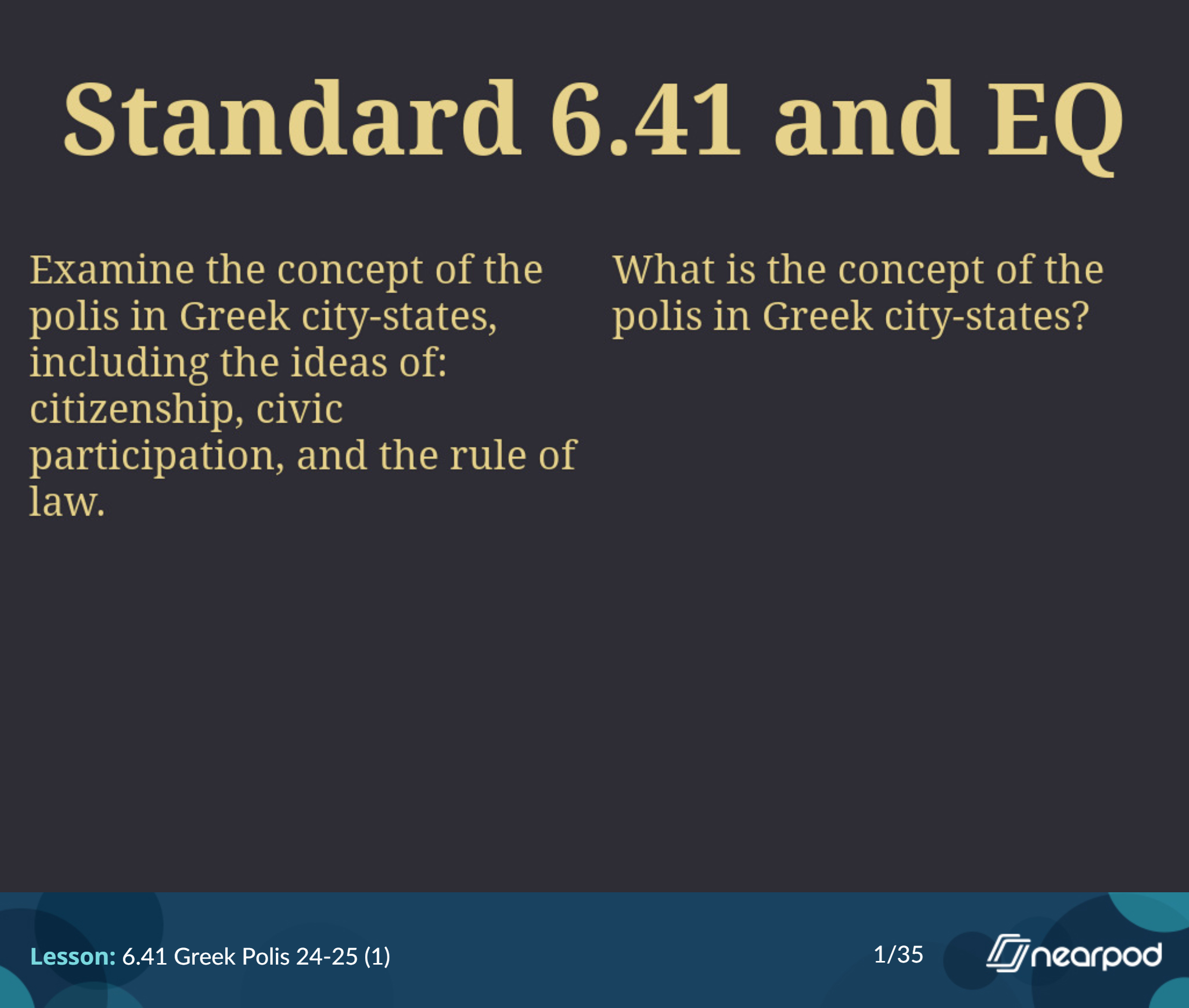 Standard 6.41 and EQ

Examine the concept of the polis in Greek city-states, including the ideas of: citizenship, civic participation, and the rule of law.

What is the concept of the polis in Greek city-states?

Lesson: 6.41 Greek Polis 24-25 (1)

1/35

nearpod